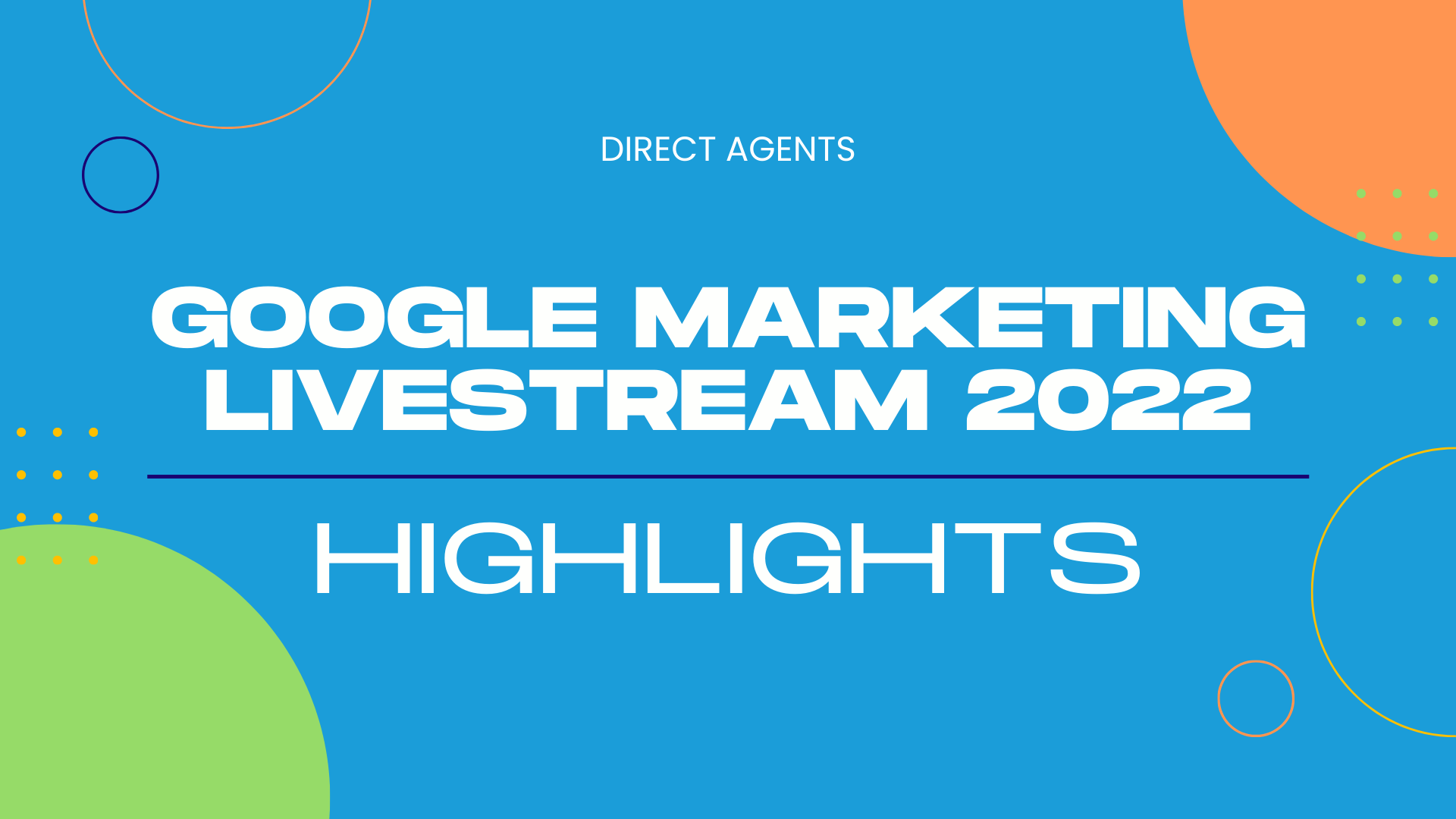 DIRECT AGENTS

GOOGLE MARKETING LIVESTREAM 2022

HIGHLIGHTS